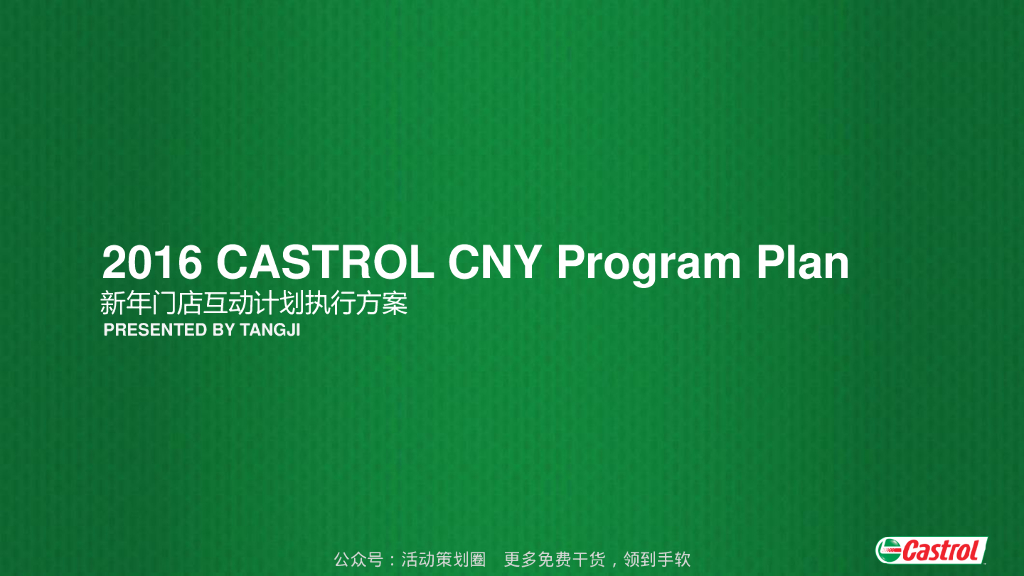 2016 CASTROL CNY Program Plan

新年门店互动计划执行方案

PRESENTED BY TANGJI

公众号：活动策划圈　更多免费干货，领到手软

Castrol